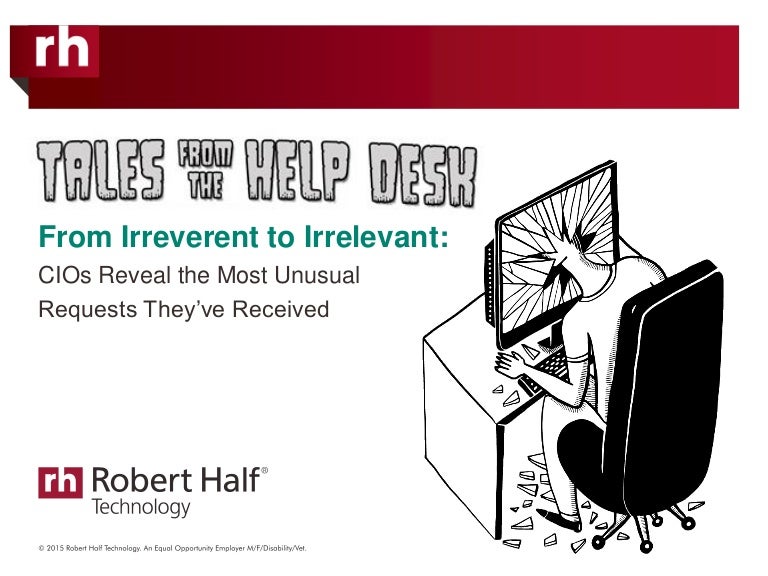 rh

TALES FROM THE HELP DESK

From Irreverent to Irrelevant:

CIOs Reveal the Most Unusual Requests They've Received

rh Robert Half®
Technology

© 2015 Robert Half Technology. An Equal Opportunity Employer M/F/Disability/Vet.